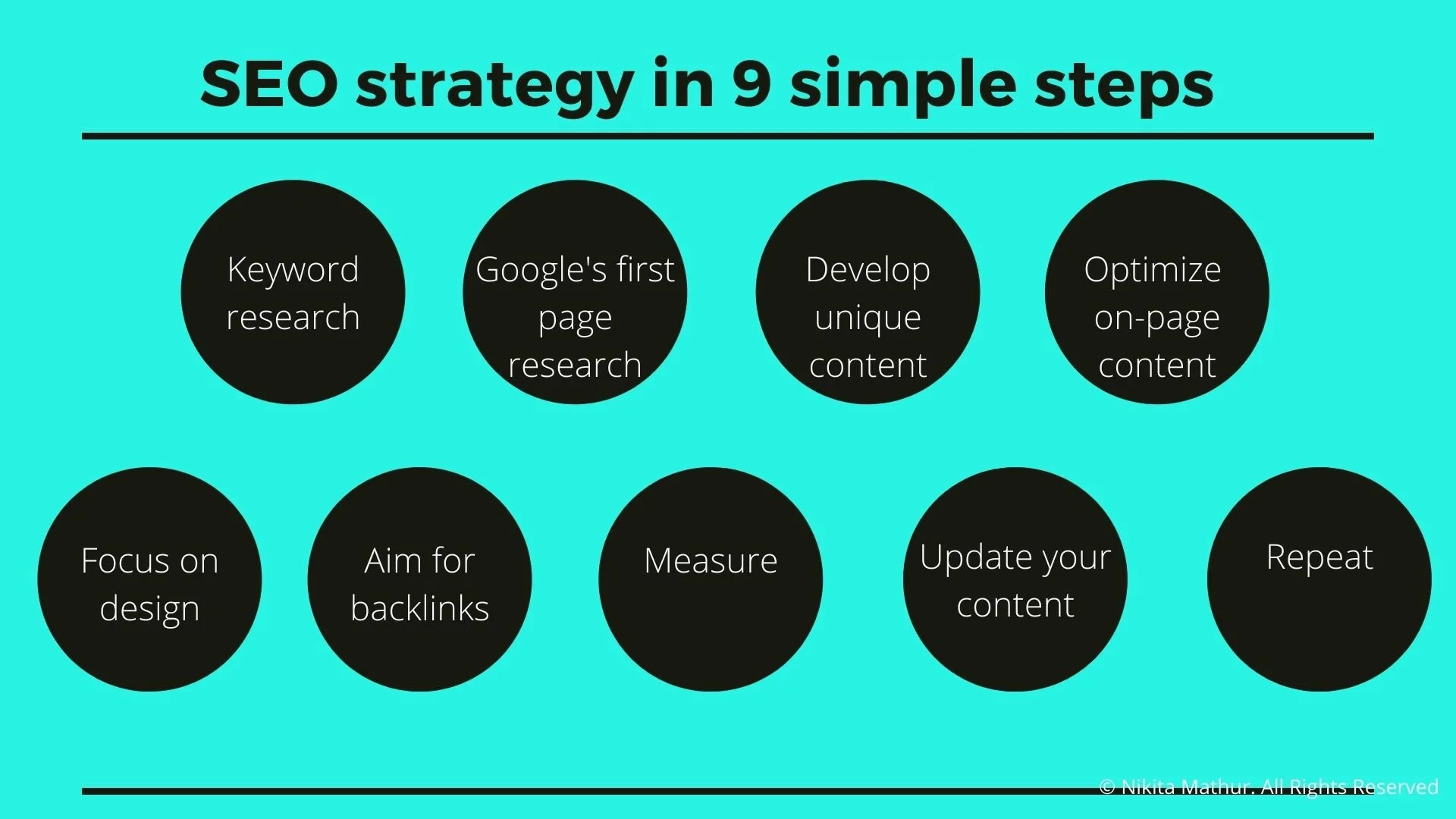 SEO strategy in 9 simple steps

Keyword research

Google's first page research

Develop unique content

Optimize on-page content

Focus on design

Aim for backlinks

Measure

Update your content

Repeat

© Nikita Mathur. All Rights Reserved